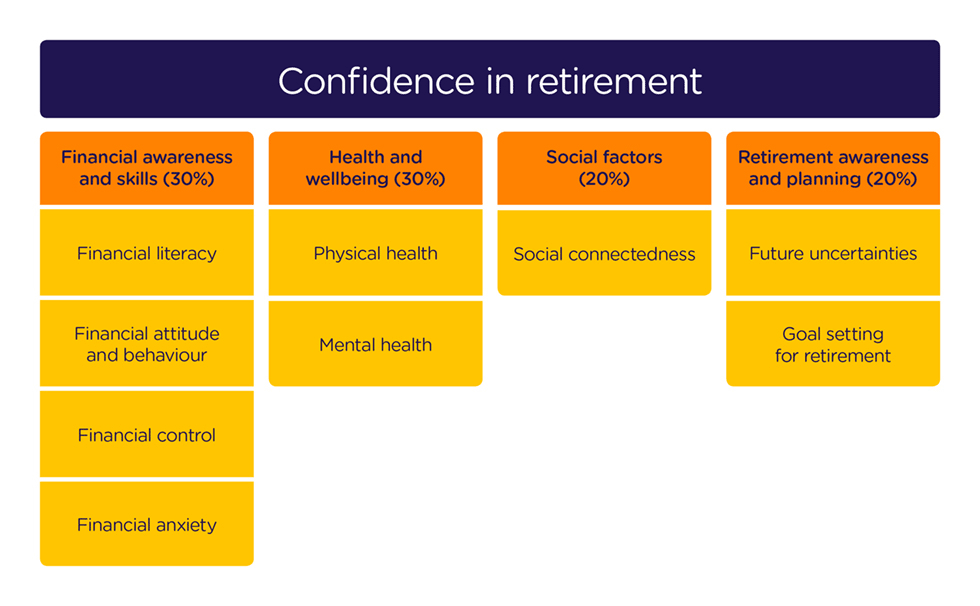 Confidence in retirement

Financial awareness and skills (30%)

Financial literacy

Financial attitude and behaviour

Financial control

Financial anxiety

Health and wellbeing (30%)

Physical health

Mental health

Social factors (20%)

Social connectedness

Retirement awareness and planning (20%)

Future uncertainties

Goal setting for retirement